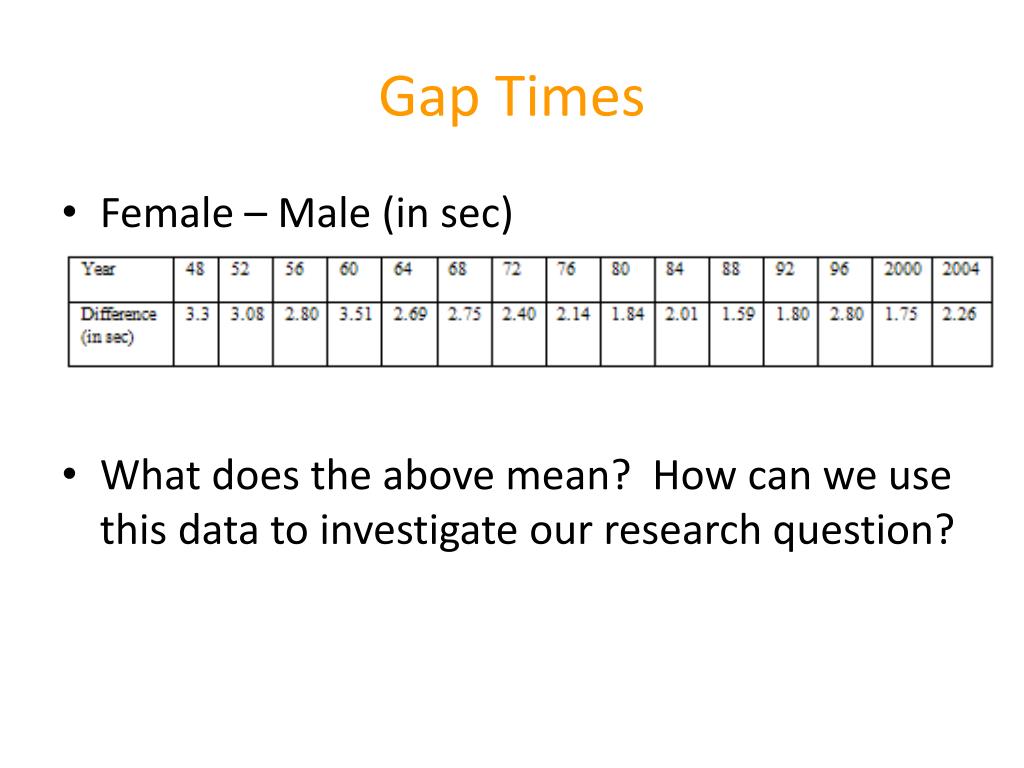 Gap Times

• Female – Male (in sec)

| Year | 48 | 52 | 56 | 60 | 64 | 68 | 72 | 76 | 80 | 84 | 88 | 92 | 96 | 2000 | 2004 |
|---|---|---|---|---|---|---|---|---|---|---|---|---|---|---|---|
| Difference (in sec) | 3.3 | 3.08 | 2.80 | 3.51 | 2.69 | 2.75 | 2.40 | 2.14 | 1.84 | 2.01 | 1.59 | 1.80 | 2.80 | 1.75 | 2.26 |

• What does the above mean? How can we use this data to investigate our research question?